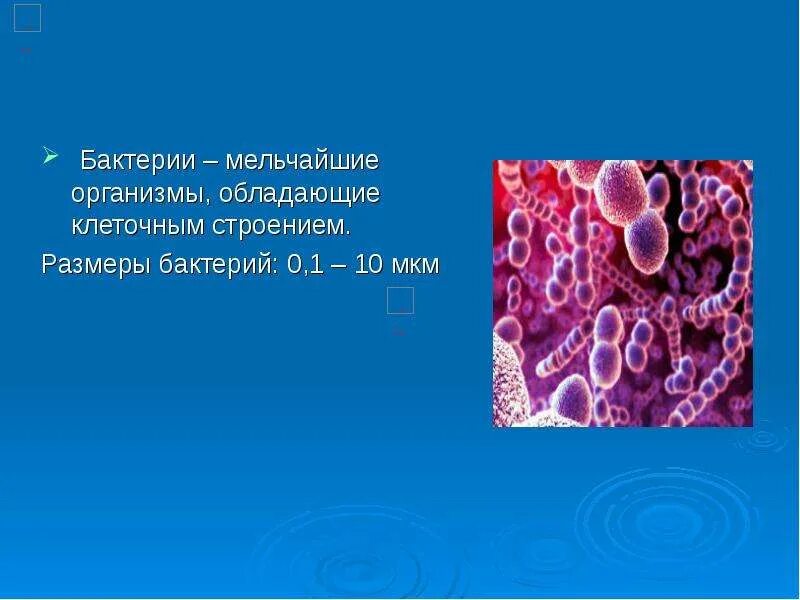 Бактерии – мельчайшие организмы, обладающие клеточным строением.

Размеры бактерий: 0,1 – 10 мкм